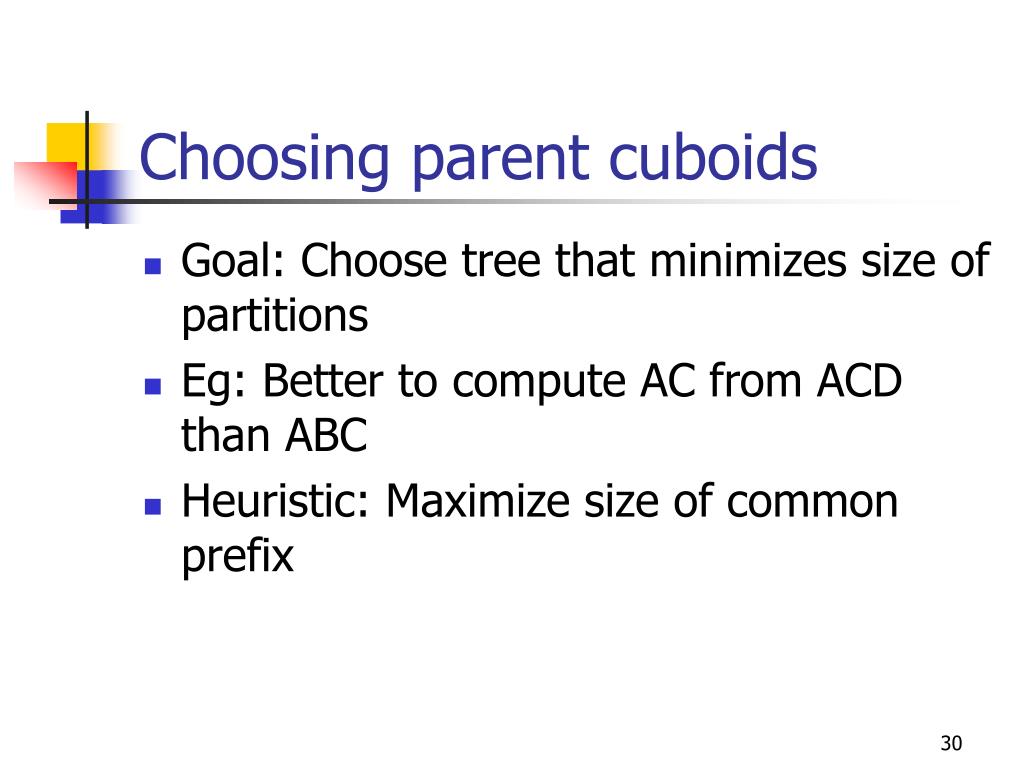 Choosing parent cuboids

- Goal: Choose tree that minimizes size of partitions
- Eg: Better to compute AC from ACD than ABC
- Heuristic: Maximize size of common prefix

30